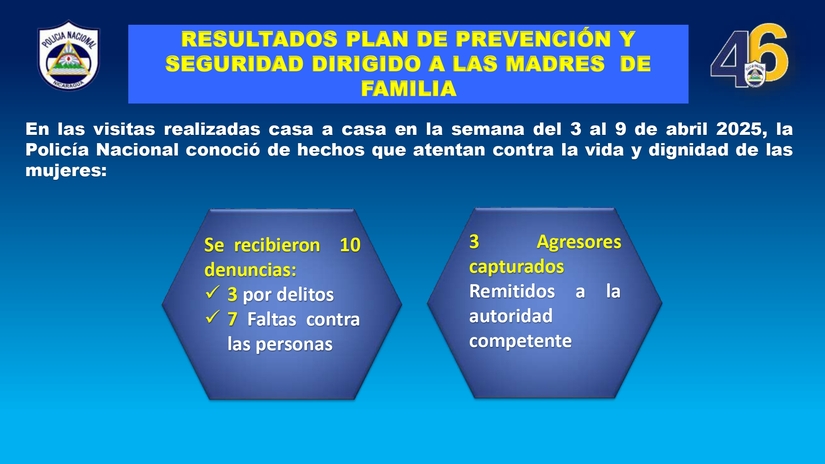 POLICIA NACIONAL
NICARAGUA

RESULTADOS PLAN DE PREVENCIÓN Y SEGURIDAD DIRIGIDO A LAS MADRES DE FAMILIA

46

En las visitas realizadas casa a casa en la semana del 3 al 9 de abril 2025, la Policía Nacional conoció de hechos que atentan contra la vida y dignidad de las mujeres:

Se recibieron 10 denuncias:
✓ 3 por delitos
✓ 7 Faltas contra las personas

3 Agresores capturados
Remitidos a la autoridad competente